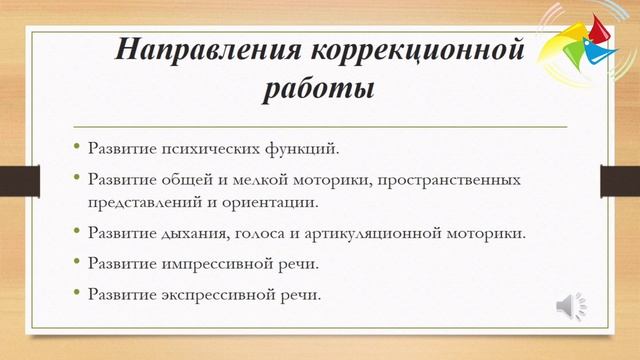 Направления коррекционной работы

• Развитие психических функций.
• Развитие общей и мелкой моторики, пространственных представлений и ориентации.
• Развитие дыхания, голоса и артикуляционной моторики.
• Развитие импрессивной речи.
• Развитие экспрессивной речи.